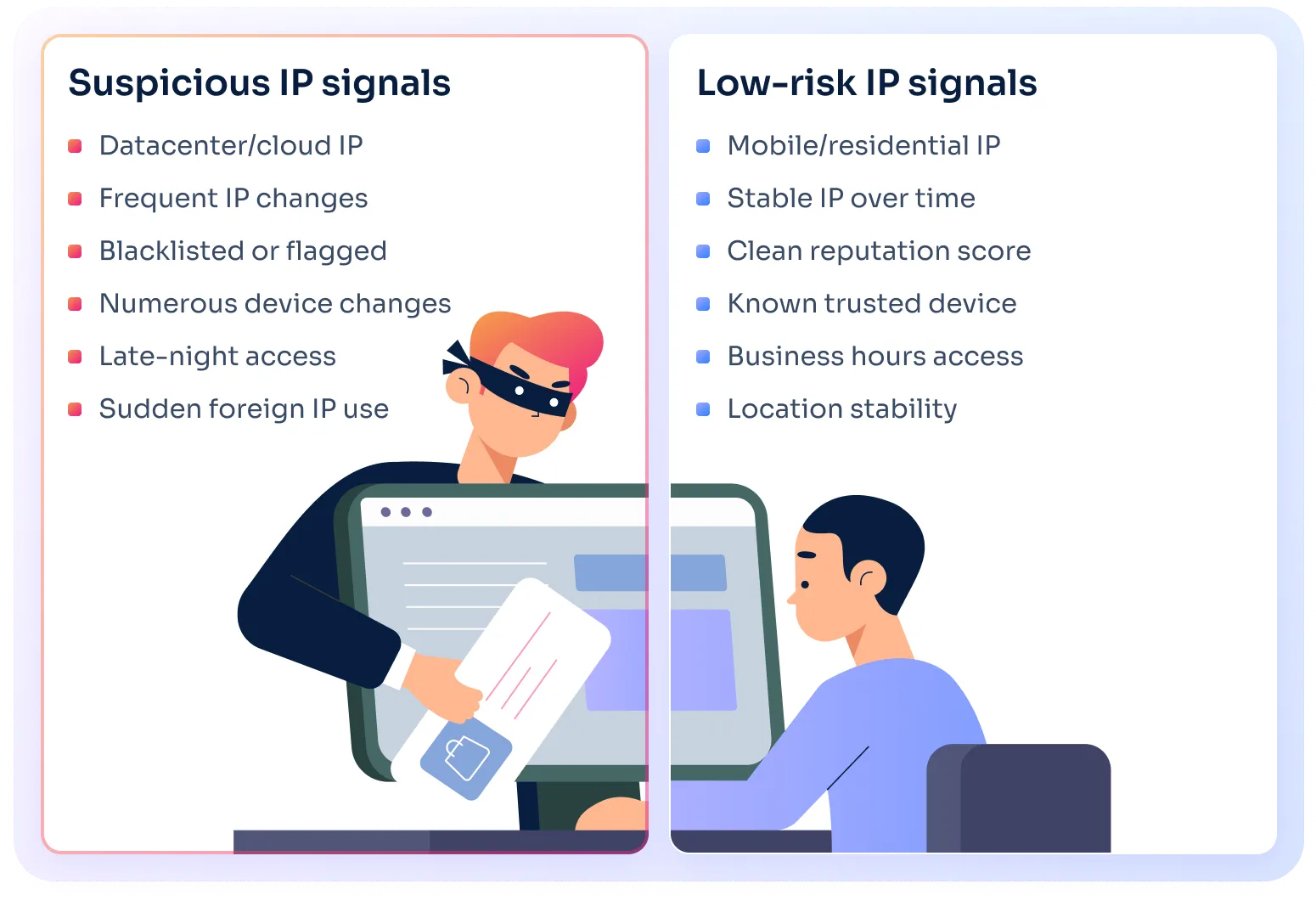 Suspicious IP signals

Datacenter/cloud IP

Frequent IP changes

Blacklisted or flagged

Numerous device changes

Late-night access

Sudden foreign IP use

Low-risk IP signals

Mobile/residential IP

Stable IP over time

Clean reputation score

Known trusted device

Business hours access

Location stability